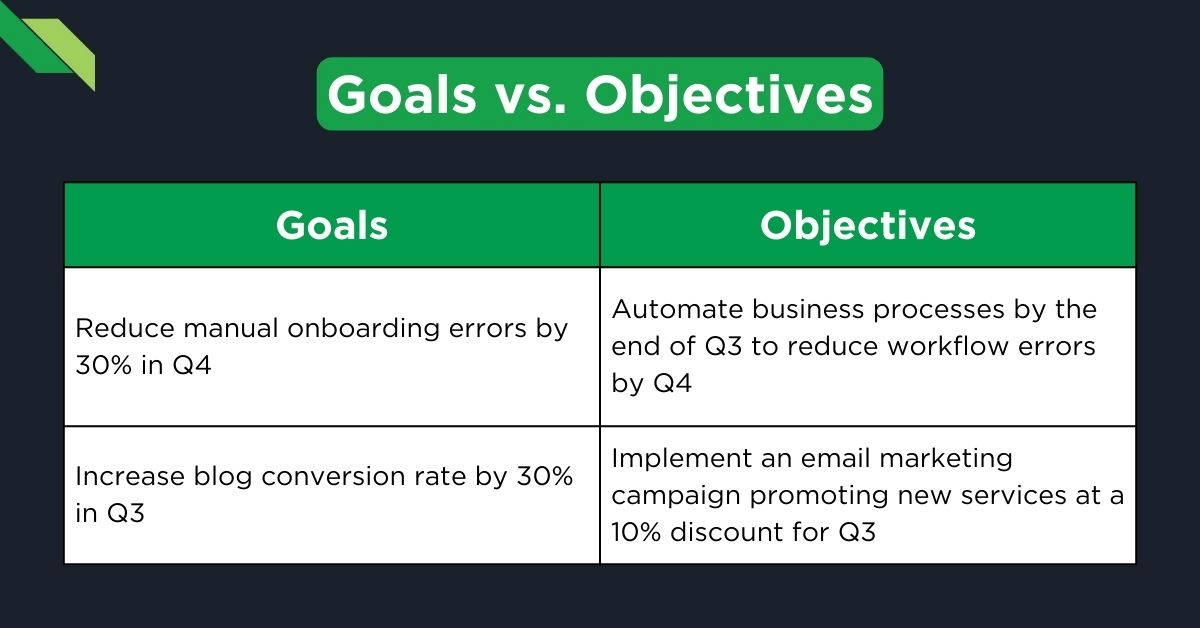 Goals vs. Objectives

| Goals | Objectives |
|---|---|
| Reduce manual onboarding errors by 30% in Q4 | Automate business processes by the end of Q3 to reduce workflow errors by Q4 |
| Increase blog conversion rate by 30% in Q3 | Implement an email marketing campaign promoting new services at a 10% discount for Q3 |